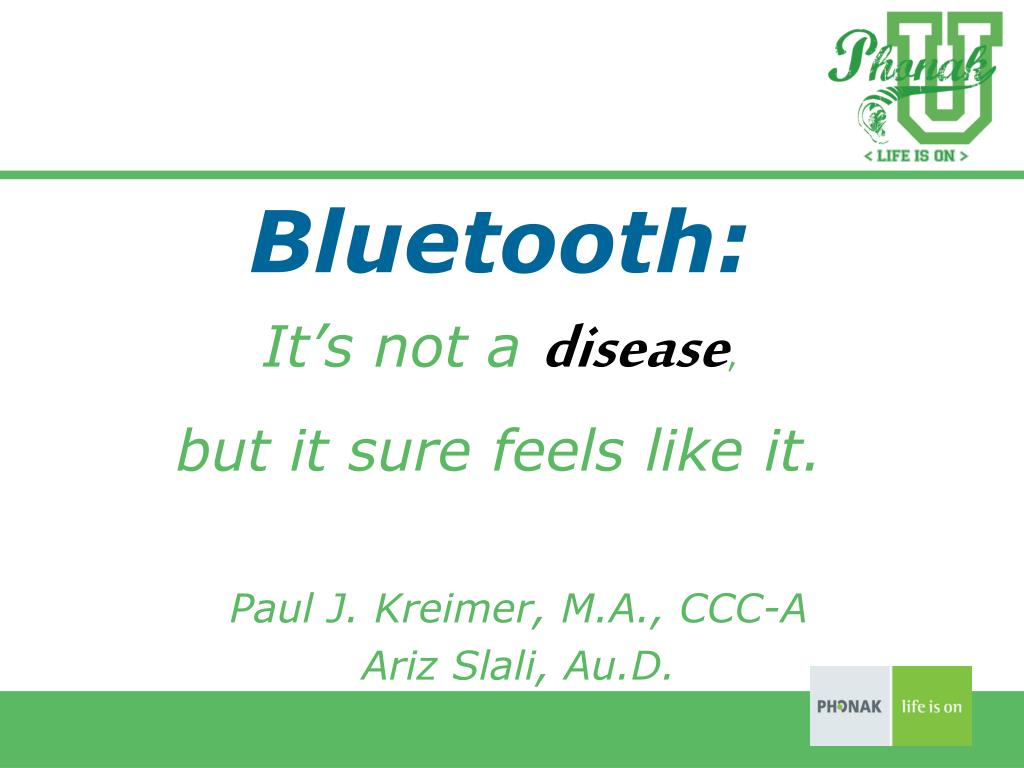 Phonak U
< LIFE IS ON >

Bluetooth:

It’s not a disease,

but it sure feels like it.

Paul J. Kreimer, M.A., CCC-A
Ariz Slali, Au.D.

PHONAK life is on